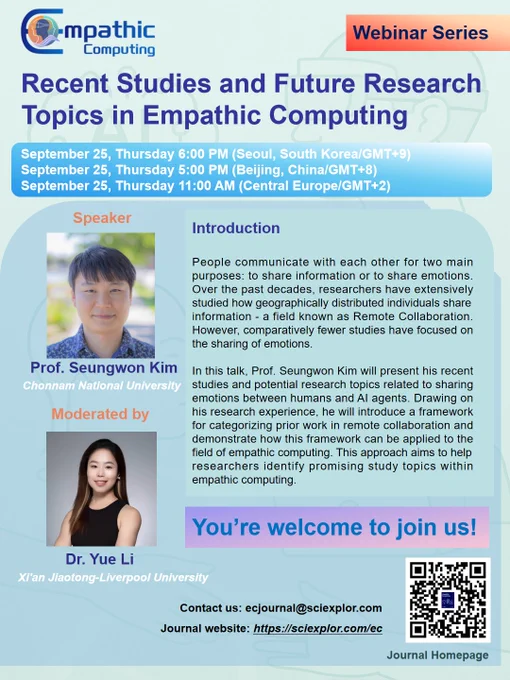 Empathic Computing

Webinar Series

Recent Studies and Future Research Topics in Empathic Computing

September 25, Thursday 6:00 PM (Seoul, South Korea/GMT+9)
September 25, Thursday 5:00 PM (Beijing, China/GMT+8)
September 25, Thursday 11:00 AM (Central Europe/GMT+2)

Speaker

Prof. Seungwon Kim
Chonnam National University

Moderated by

Dr. Yue Li
Xi'an Jiaotong-Liverpool University

Introduction

People communicate with each other for two main purposes: to share information or to share emotions. Over the past decades, researchers have extensively studied how geographically distributed individuals share information - a field known as Remote Collaboration. However, comparatively fewer studies have focused on the sharing of emotions.

In this talk, Prof. Seungwon Kim will present his recent studies and potential research topics related to sharing emotions between humans and AI agents. Drawing on his research experience, he will introduce a framework for categorizing prior work in remote collaboration and demonstrate how this framework can be applied to the field of empathic computing. This approach aims to help researchers identify promising study topics within empathic computing.

You're welcome to join us!

Contact us: ecjournal@sciexplor.com
Journal website: https://sciexplor.com/ec

Journal Homepage